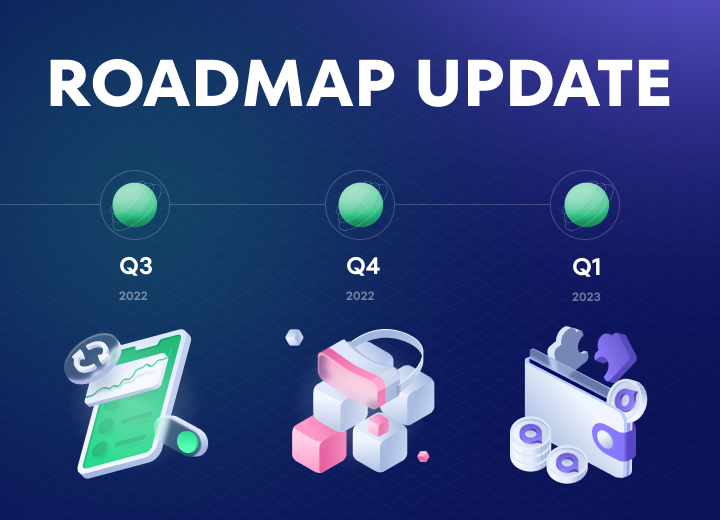 ROADMAP UPDATE

Q3
2022

Q4
2022

Q1
2023